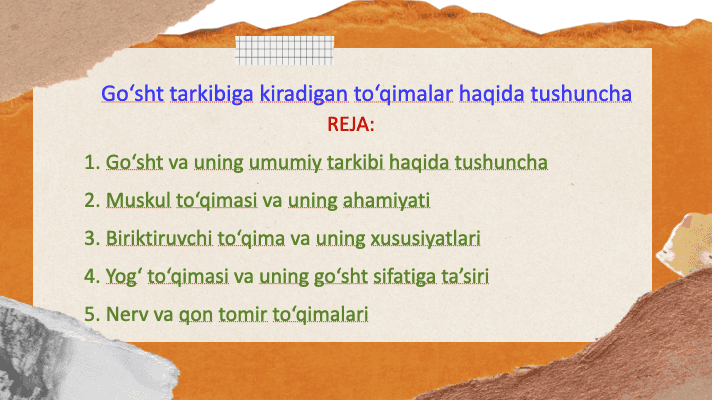 Go‘sht tarkibiga kiradigan to‘qimalar haqida tushuncha

REJA:

1. Go‘sht va uning umumiy tarkibi haqida tushuncha

2. Muskul to‘qimasi va uning ahamiyati

3. Biriktiruvchi to‘qima va uning xususiyatlari

4. Yog‘ to‘qimasi va uning go‘sht sifatiga ta’siri

5. Nerv va qon tomir to‘qimalari